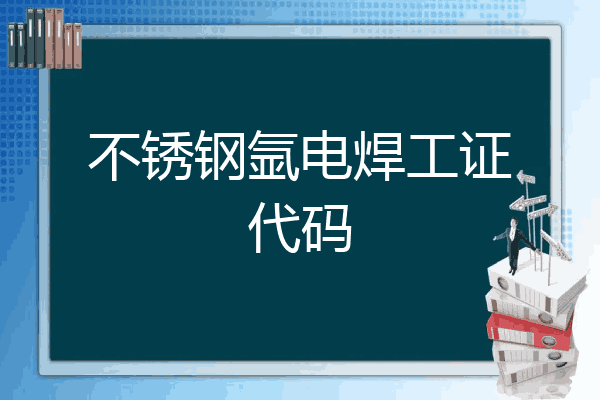 不锈钢氩电焊工证代码